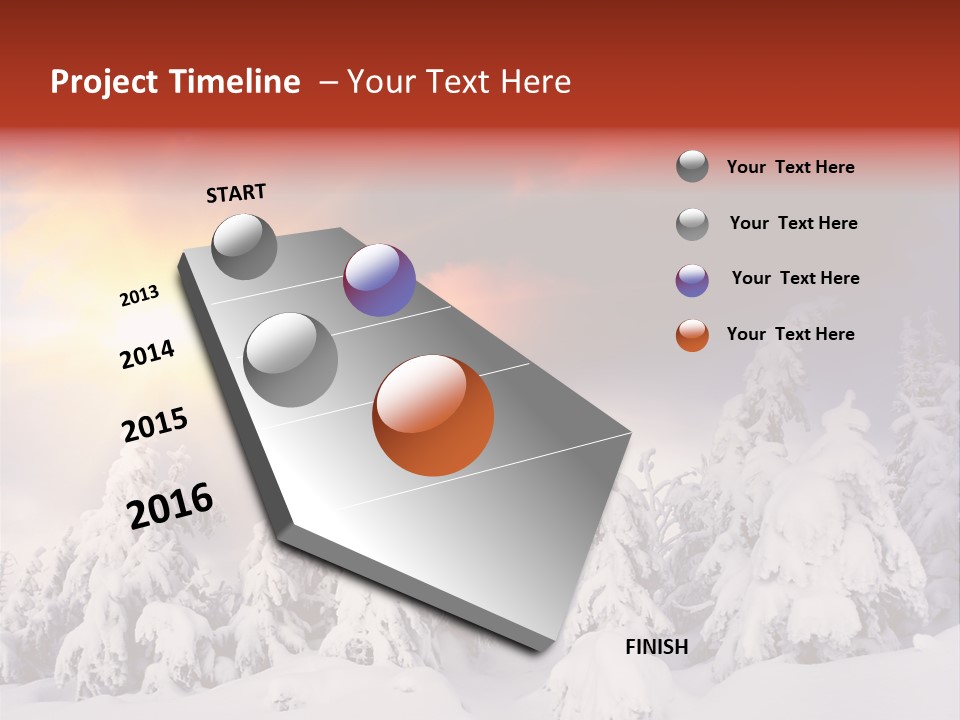 Project Timeline – Your Text Here

START

2013

2014

2015

2016

FINISH

Your Text Here

Your Text Here

Your Text Here

Your Text Here